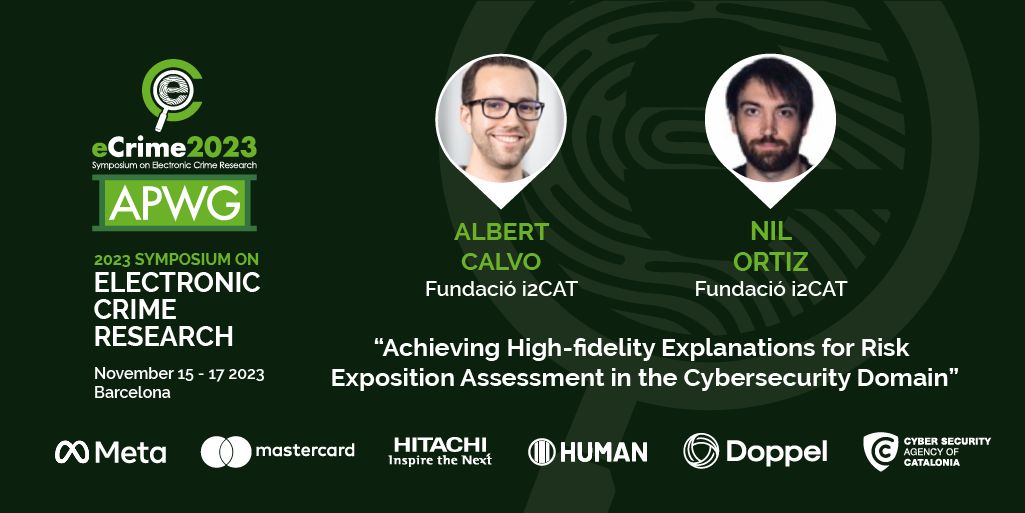 eCrime2023
Symposium on Electronic Crime Research

APWG

2023 SYMPOSIUM ON
ELECTRONIC CRIME RESEARCH

November 15 - 17 2023
Barcelona

ALBERT CALVO
Fundació i2CAT

NIL ORTIZ
Fundació i2CAT

“Achieving High-fidelity Explanations for Risk Exposition Assessment in the Cybersecurity Domain”

Meta

mastercard

HITACHI
Inspire the Next

HUMAN

Doppel

CYBER SECURITY AGENCY OF CATALONIA